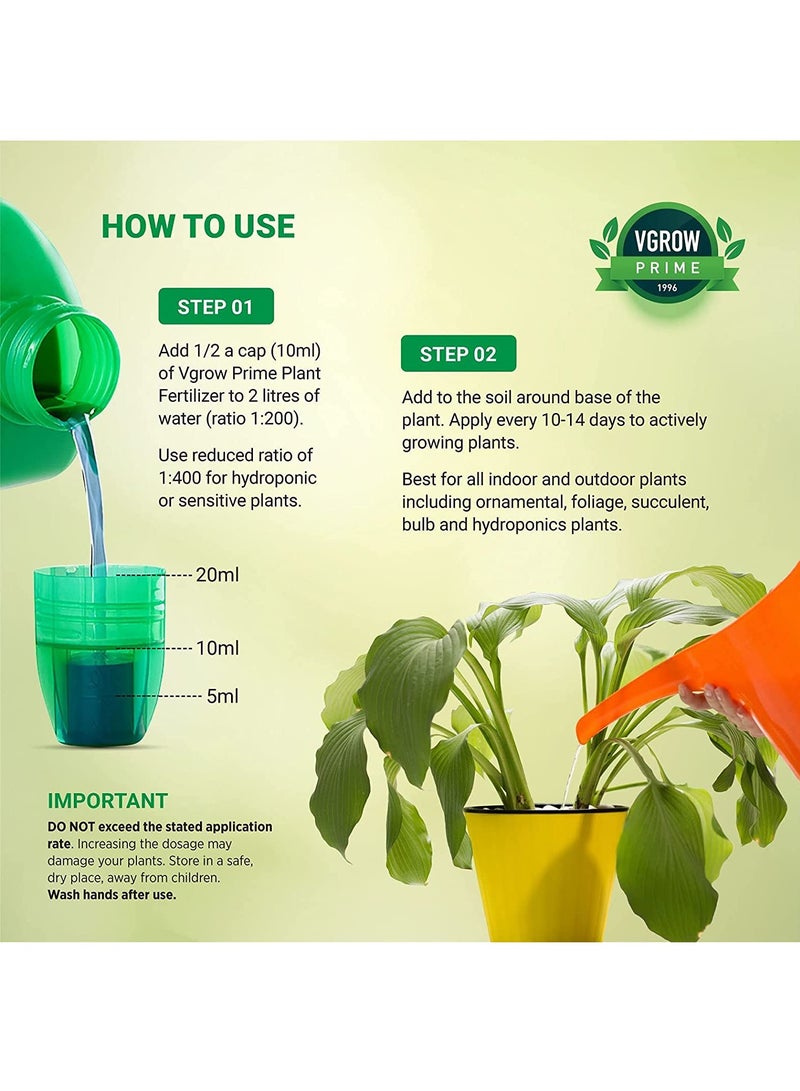 HOW TO USE

VGROW
PRIME
1996

STEP 01

Add 1/2 a cap (10ml) of Vgrow Prime Plant Fertilizer to 2 litres of water (ratio 1:200).

Use reduced ratio of 1:400 for hydroponic or sensitive plants.

20ml

10ml

5ml

STEP 02

Add to the soil around base of the plant. Apply every 10-14 days to actively growing plants.

Best for all indoor and outdoor plants including ornamental, foliage, succulent, bulb and hydroponics plants.

IMPORTANT

DO NOT exceed the stated application rate. Increasing the dosage may damage your plants. Store in a safe, dry place, away from children. Wash hands after use.